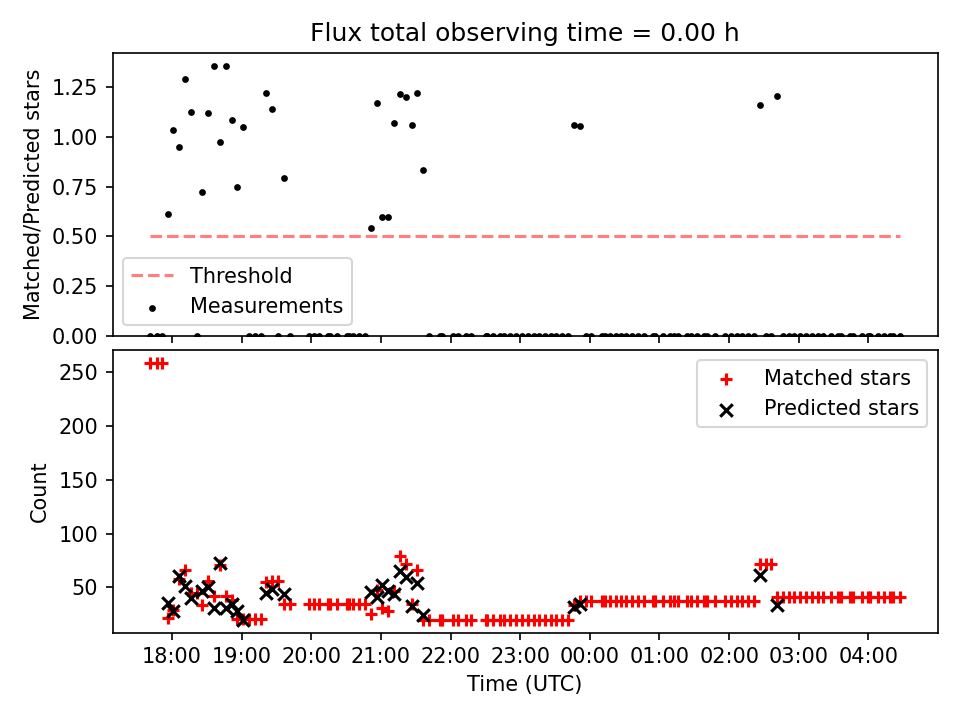 Flux total observing time = 0.00 h

Matched/Predicted stars

1.25
1.00
0.75
0.50
0.25
0.00

Threshold
Measurements

Count

250
200
150
100
50

Matched stars
Predicted stars

18:00 19:00 20:00 21:00 22:00 23:00 00:00 01:00 02:00 03:00 04:00

Time (UTC)